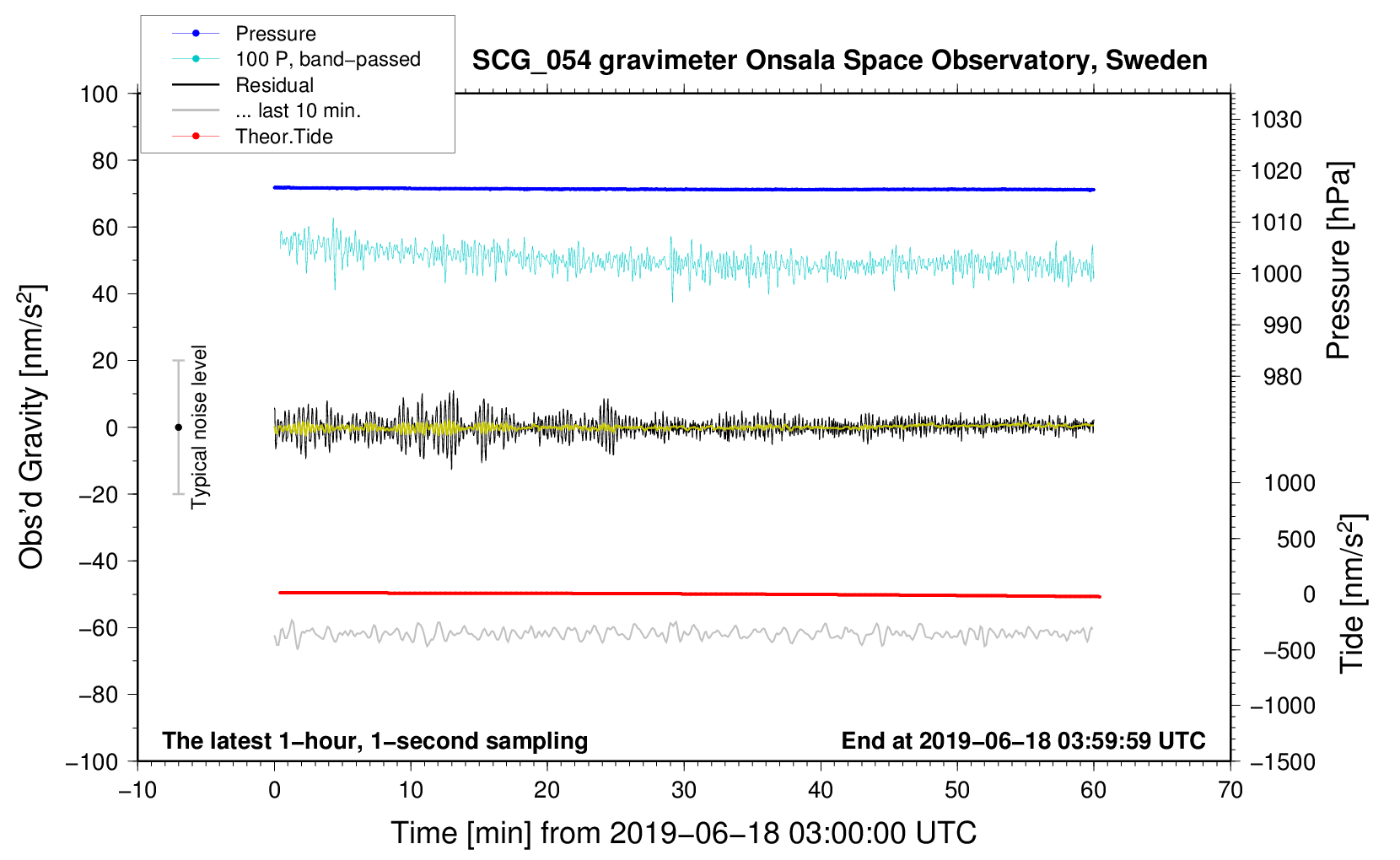 Pressure
100 P, band−passed
Residual
... last 10 min.
Theor.Tide

SCG_054 gravimeter Onsala Space Observatory, Sweden

100
80
60
40
20
0
−20
−40
−60
−80
−100

Obs'd Gravity [nm/s$^2$]

Typical noise level

1030
1020
1010
1000
990
980

Pressure [hPa]

1000
500
0
−500
−1000
−1500

Tide [nm/s$^2$]

The latest 1−hour, 1−second sampling

End at 2019−06−18 03:59:59 UTC

−10
0
10
20
30
40
50
60
70

Time [min] from 2019−06−18 03:00:00 UTC